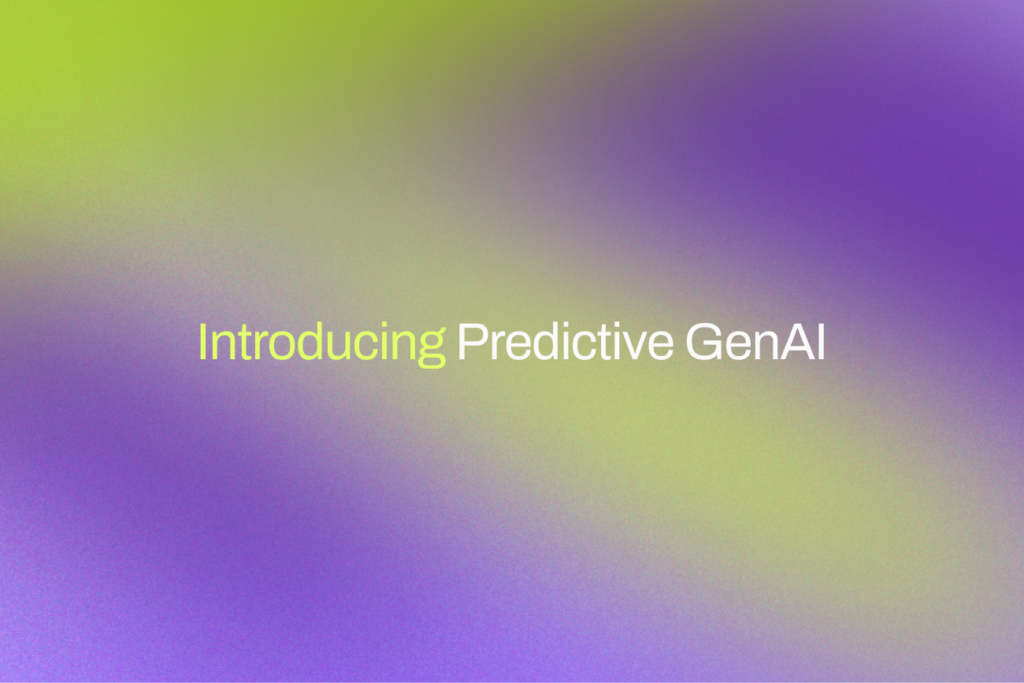 Introducing Predictive GenAI